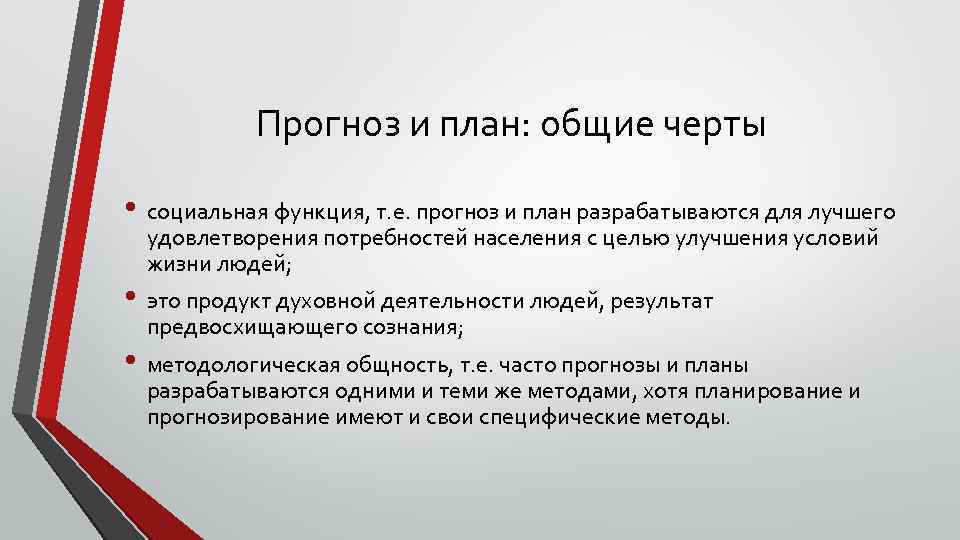 Прогноз и план: общие черты

• социальная функция, т.е. прогноз и план разрабатываются для лучшего удовлетворения потребностей населения с целью улучшения условий жизни людей;

• это продукт духовной деятельности людей, результат предвосхищающего сознания;

• методологическая общность, т.е. часто прогнозы и планы разрабатываются одними и теми же методами, хотя планирование и прогнозирование имеют и свои специфические методы.